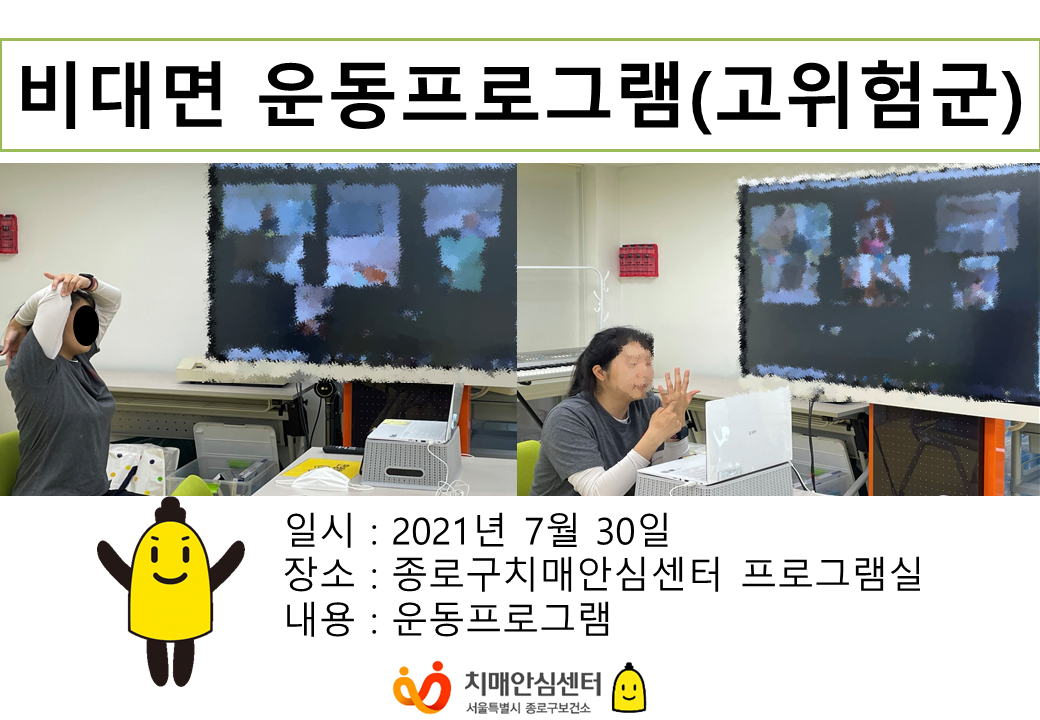 비대면 운동프로그램(고위험군)

일시 : 2021년 7월 30일
장소 : 종로구치매안심센터 프로그램실
내용 : 운동프로그램

치매안심센터
서울특별시 종로구보건소